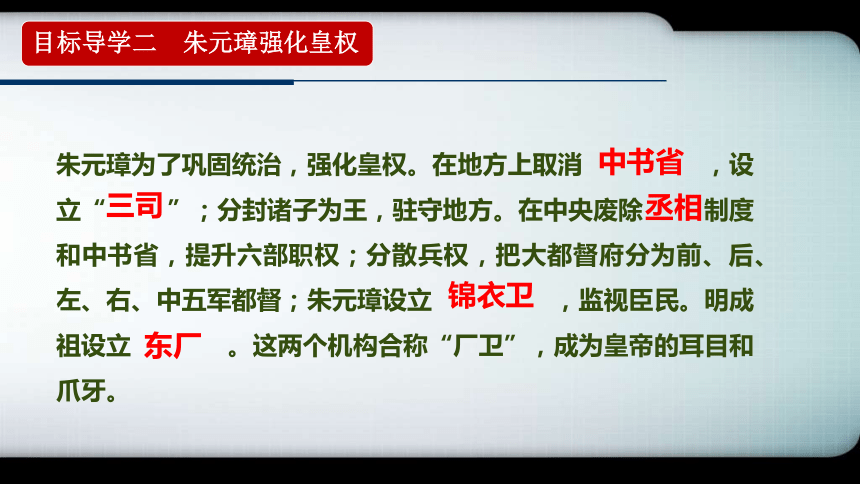 目标导学二　朱元璋强化皇权

朱元璋为了巩固统治，强化皇权。在地方上取消 中书省 ，设立“三司”；分封诸子为王，驻守地方。在中央废除丞相制度和中书省，提升六部职权；分散兵权，把大都督府分为前、后、左、右、中五军都督；朱元璋设立 锦衣卫 ，监视臣民。明成祖设立 东厂 。这两个机构合称“厂卫”，成为皇帝的耳目和爪牙。